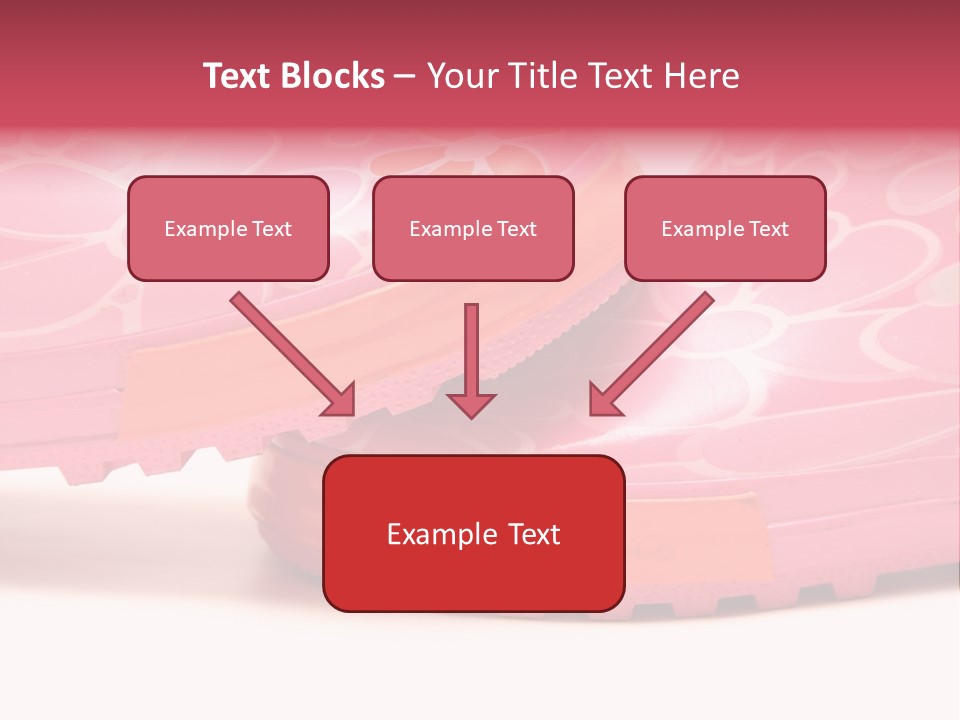 Text Blocks – Your Title Text Here

Example Text

Example Text

Example Text

Example Text